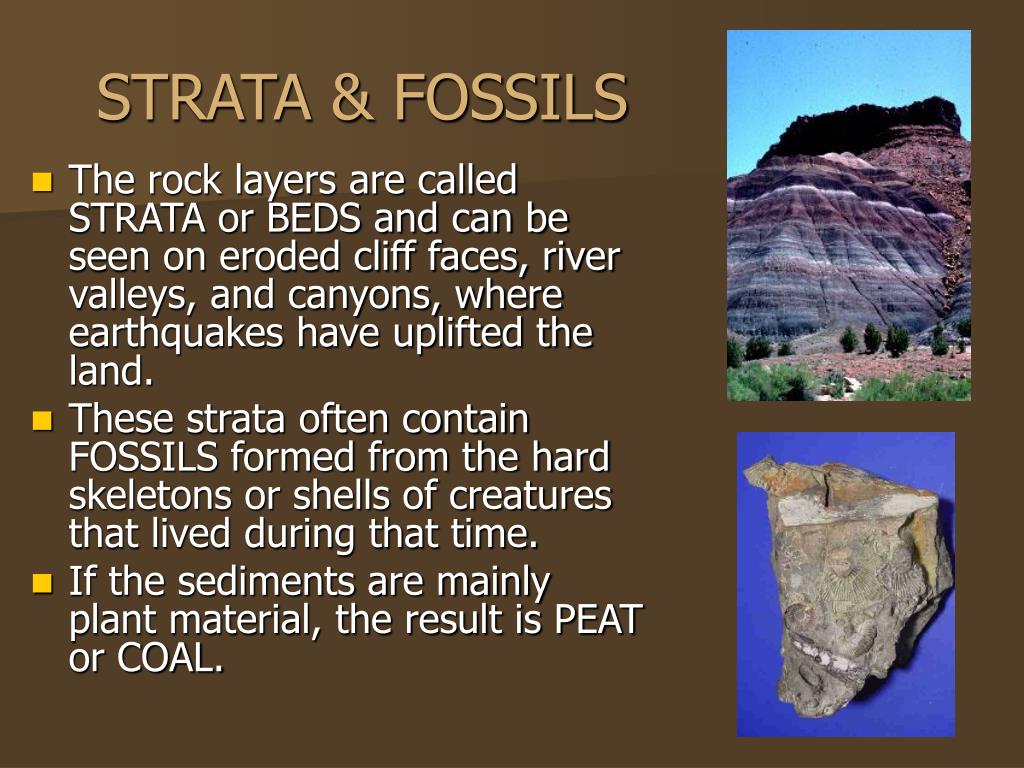 STRATA & FOSSILS

- The rock layers are called STRATA or BEDS and can be seen on eroded cliff faces, river valleys, and canyons, where earthquakes have uplifted the land.
- These strata often contain FOSSILS formed from the hard skeletons or shells of creatures that lived during that time.
- If the sediments are mainly plant material, the result is PEAT or COAL.